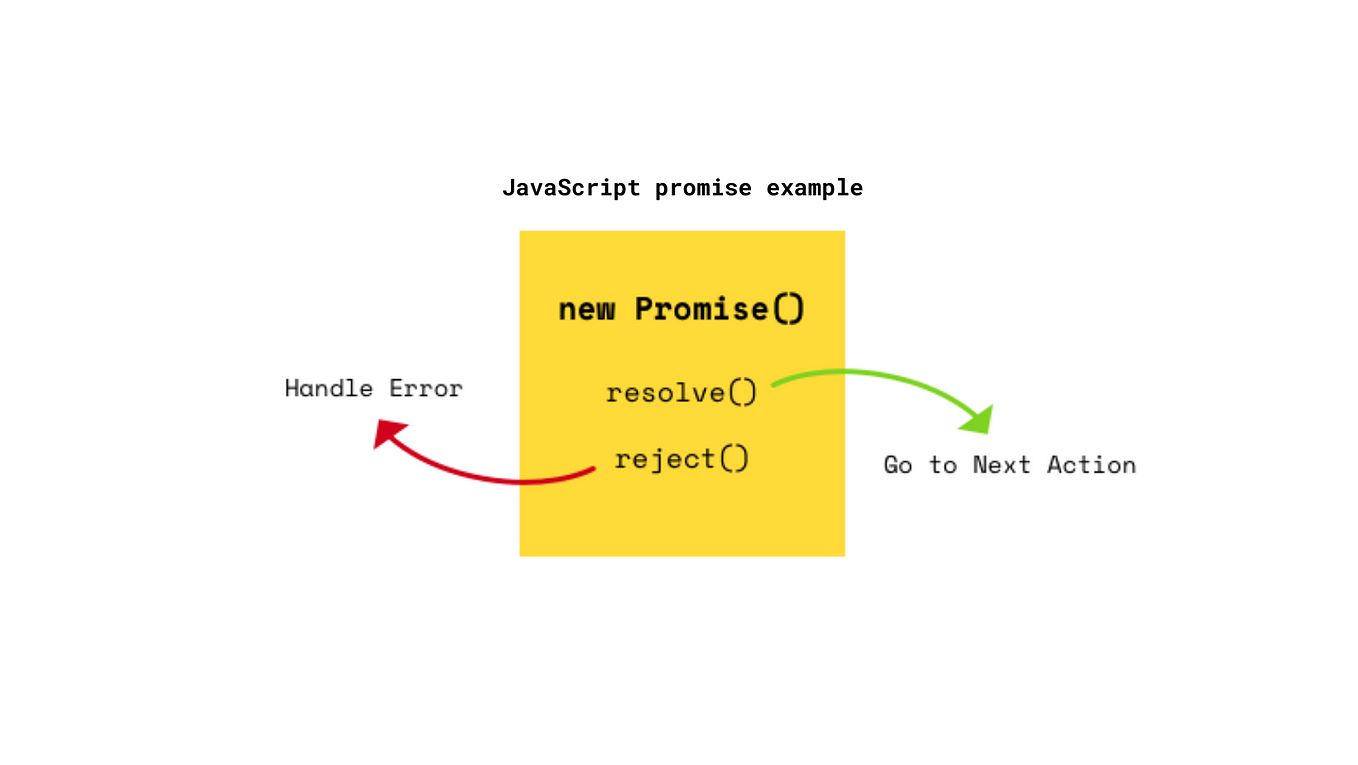 JavaScript promise example

new Promise()

Handle Error

resolve()

reject()

Go to Next Action